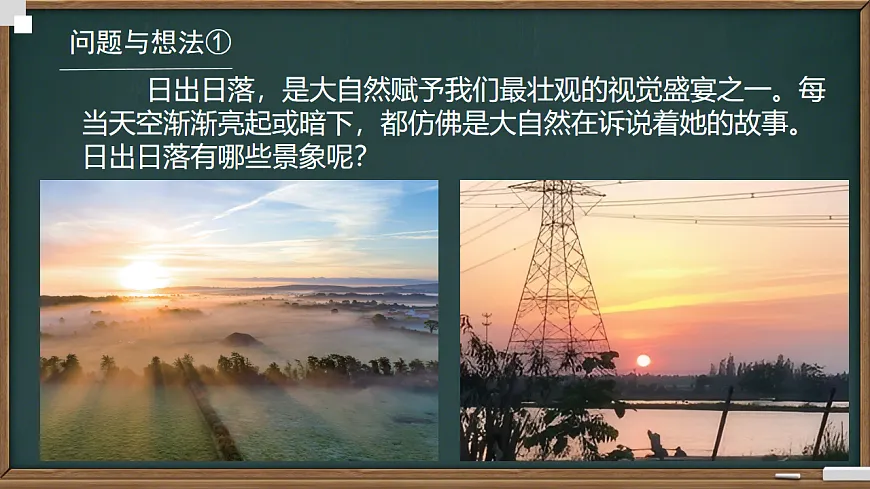 问题与想法①

日出日落，是大自然赋予我们最壮观的视觉盛宴之一。每当天空渐渐亮起或暗下，都仿佛是大自然在诉说着她的故事。日出日落有哪些景象呢？